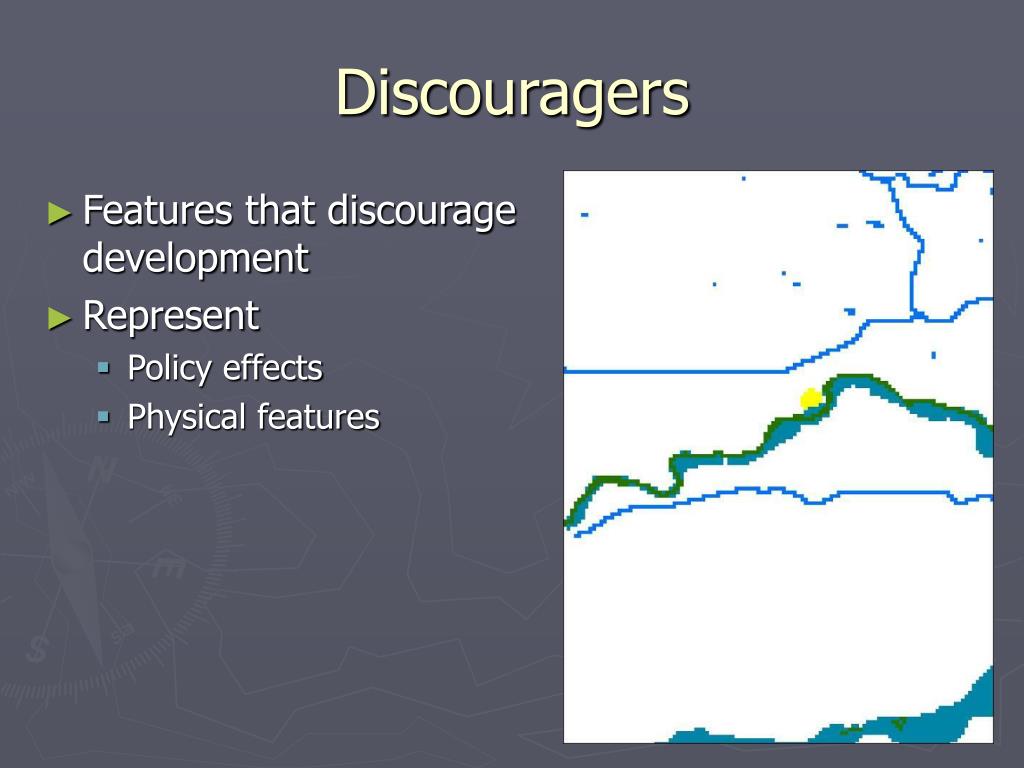 Discouragers

► Features that discourage development
► Represent
▪ Policy effects
▪ Physical features